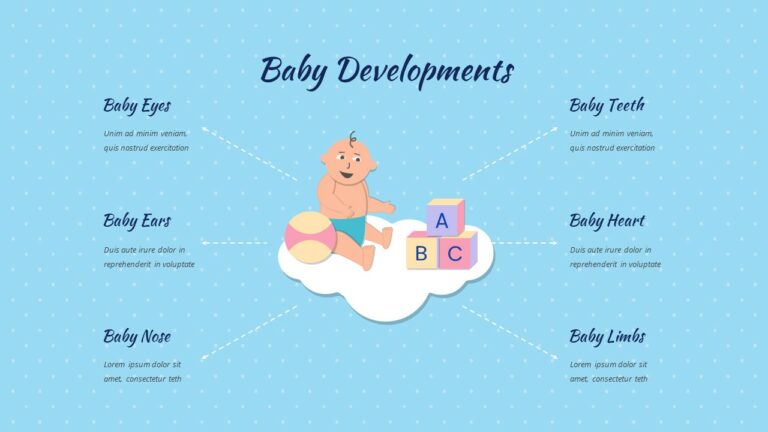 Baby Developments

Baby Eyes

Unim ad minim veniam, quis nostrud exercitation

Baby Ears

Duis aute irure dolor in reprehenderit in voluptate

Baby Nose

Lorem ipsum dolor sit amet, consectetur teth

A

B C

Baby Teeth

Unim ad minim veniam, quis nostrud exercitation

Baby Heart

Duis aute irure dolor in reprehenderit in voluptate

Baby Limbs

Lorem ipsum dolor sit amet, consectetur teth